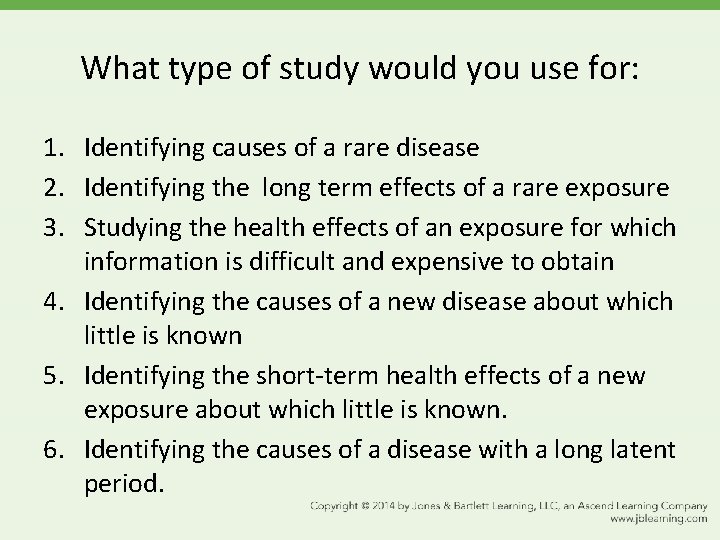 What type of study would you use for:

1. Identifying causes of a rare disease
2. Identifying the long term effects of a rare exposure
3. Studying the health effects of an exposure for which information is difficult and expensive to obtain
4. Identifying the causes of a new disease about which little is known
5. Identifying the short-term health effects of a new exposure about which little is known.
6. Identifying the causes of a disease with a long latent period.

Copyright © 2014 by Jones & Bartlett Learning, LLC, an Ascend Learning Company
www.jblearning.com